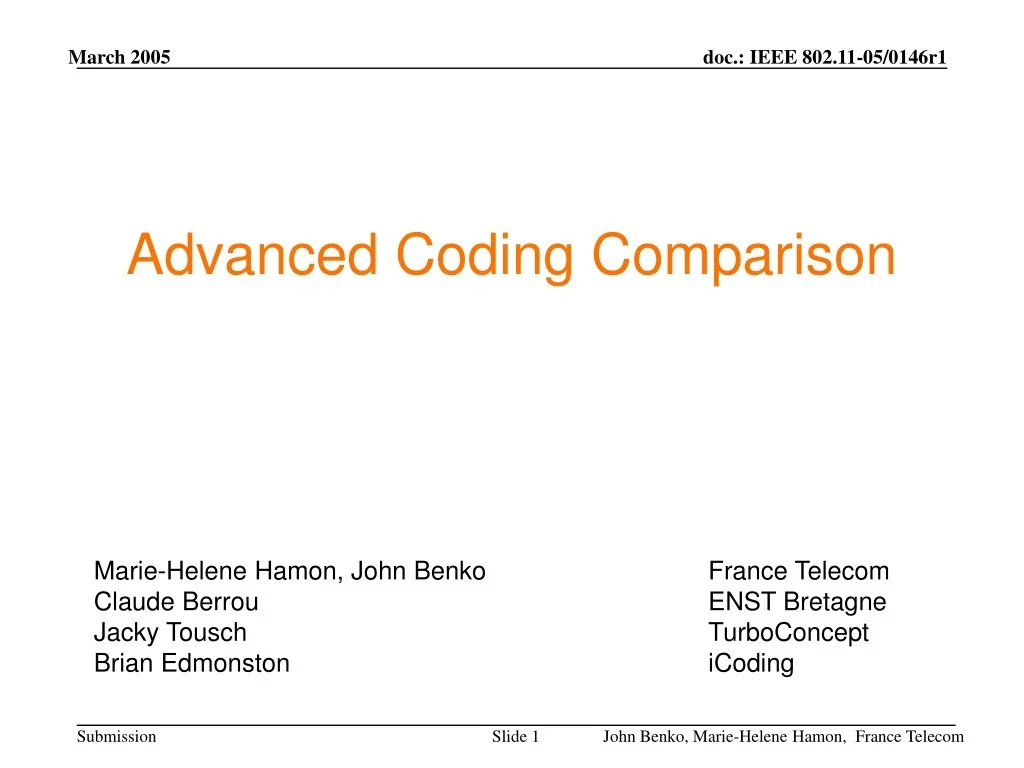 March 2005

doc.: IEEE 802.11-05/0146r1

Advanced Coding Comparison

Marie-Helene Hamon, John Benko
Claude Berrou
Jacky Tousch
Brian Edmonston

France Telecom
ENST Bretagne
TurboConcept
iCoding

Submission

Slide 1

John Benko, Marie-Helene Hamon, France Telecom